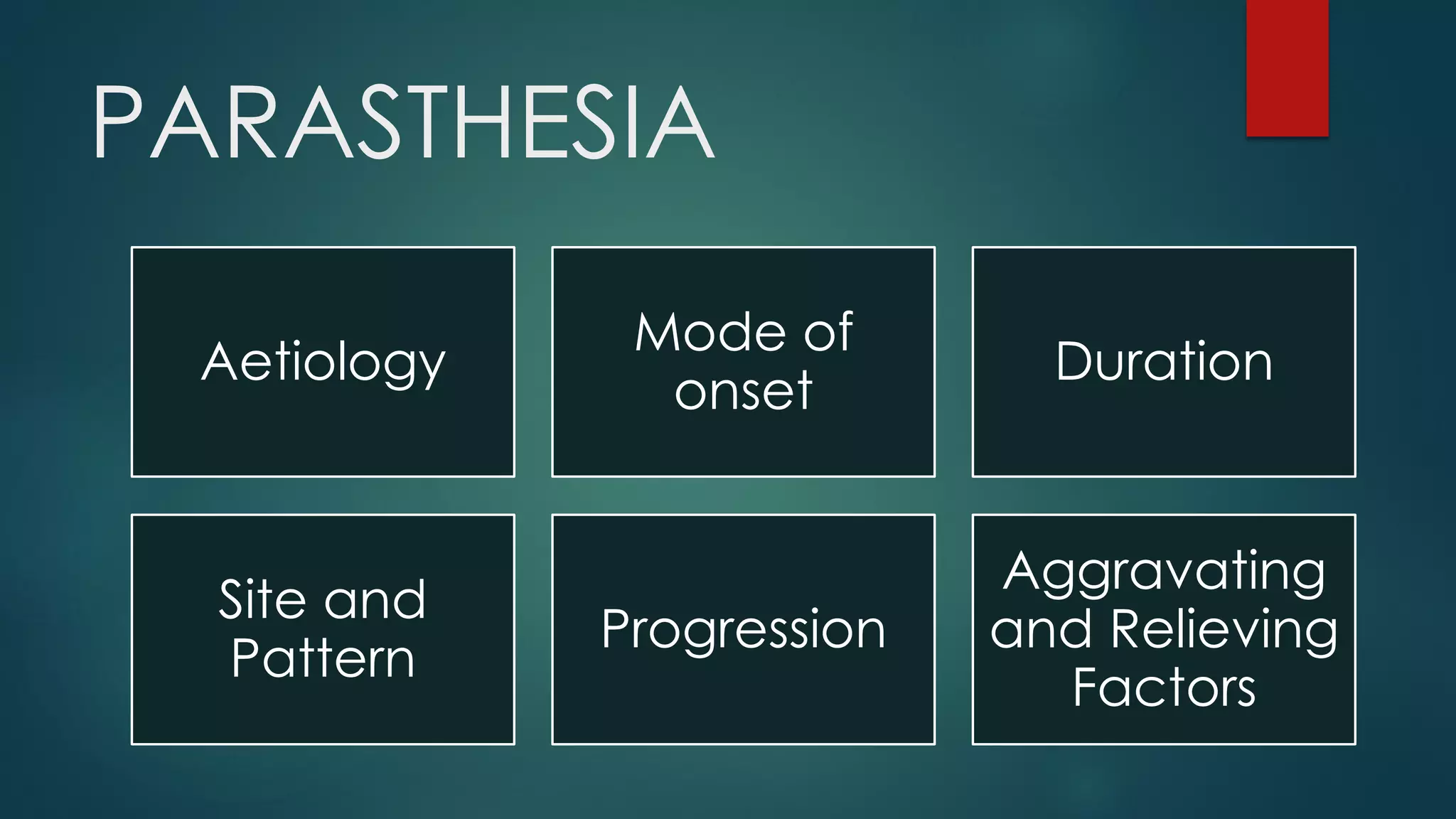 PARASTHESIA

Aetiology

Mode of onset

Duration

Site and Pattern

Progression

Aggravating and Relieving Factors